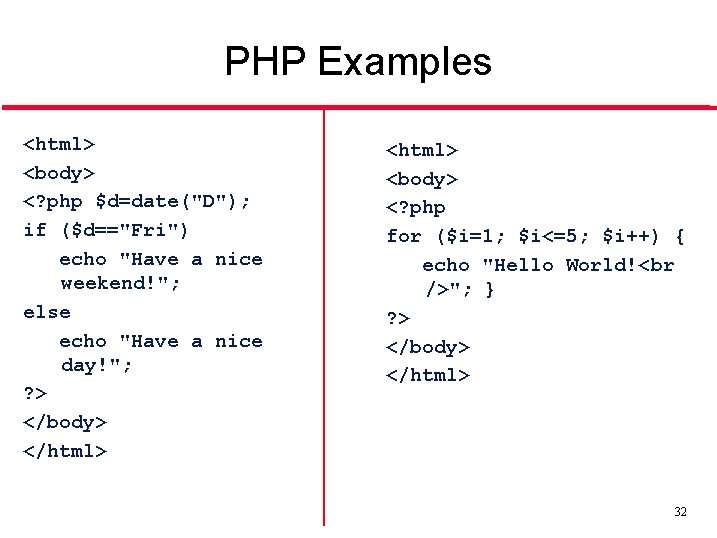 PHP Examples

<html>
<body>
<?php $d=date("D");
if ($d=="Fri")
echo "Have a nice weekend!";
else
echo "Have a nice day!";
?>
</body>
</html>

<html>
<body>
<?php
for ($i=1; $i<=5; $i++) {
echo "Hello World!<br />"; }
?>
</body>
</html>

32